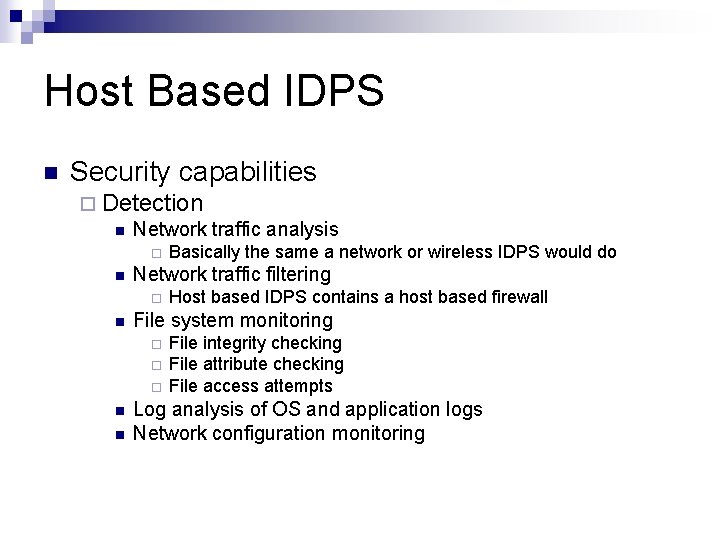 Host Based IDPS

Security capabilities
Detection
Network traffic analysis
Basically the same a network or wireless IDPS would do
Network traffic filtering
Host based IDPS contains a host based firewall
File system monitoring
File integrity checking
File attribute checking
File access attempts
Log analysis of OS and application logs
Network configuration monitoring